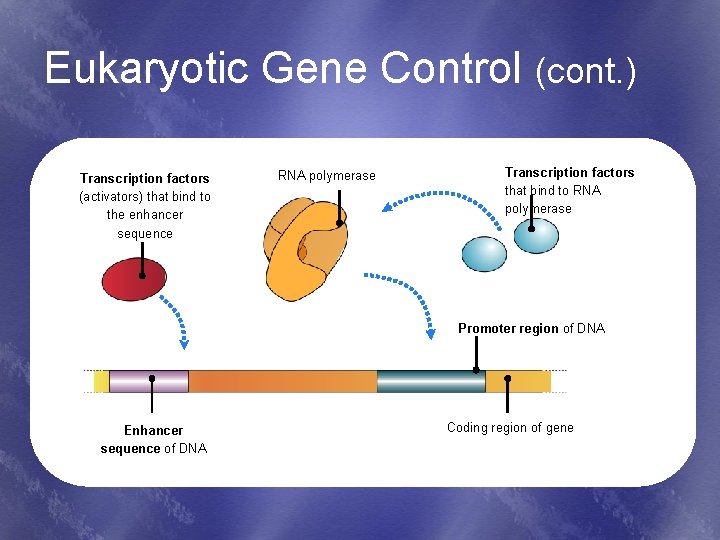 Eukaryotic Gene Control (cont.)

Transcription factors (activators) that bind to the enhancer sequence

RNA polymerase

Transcription factors that bind to RNA polymerase

Promoter region of DNA

Enhancer sequence of DNA

Coding region of gene